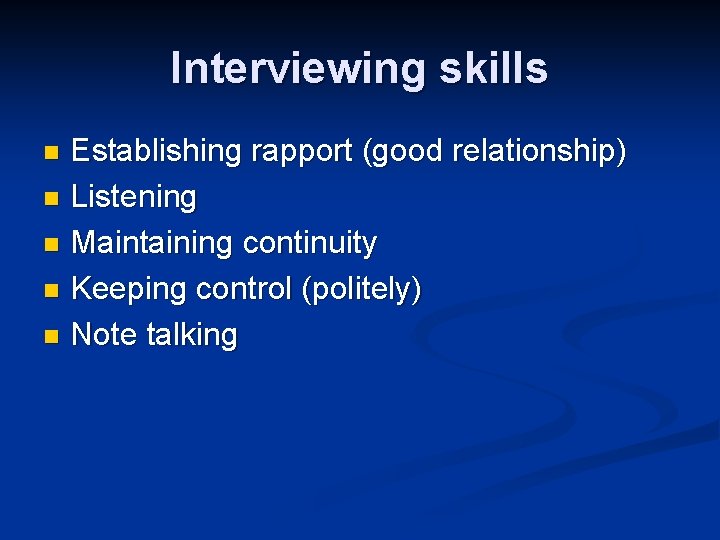 Interviewing skills

- Establishing rapport (good relationship)
- Listening
- Maintaining continuity
- Keeping control (politely)
- Note talking